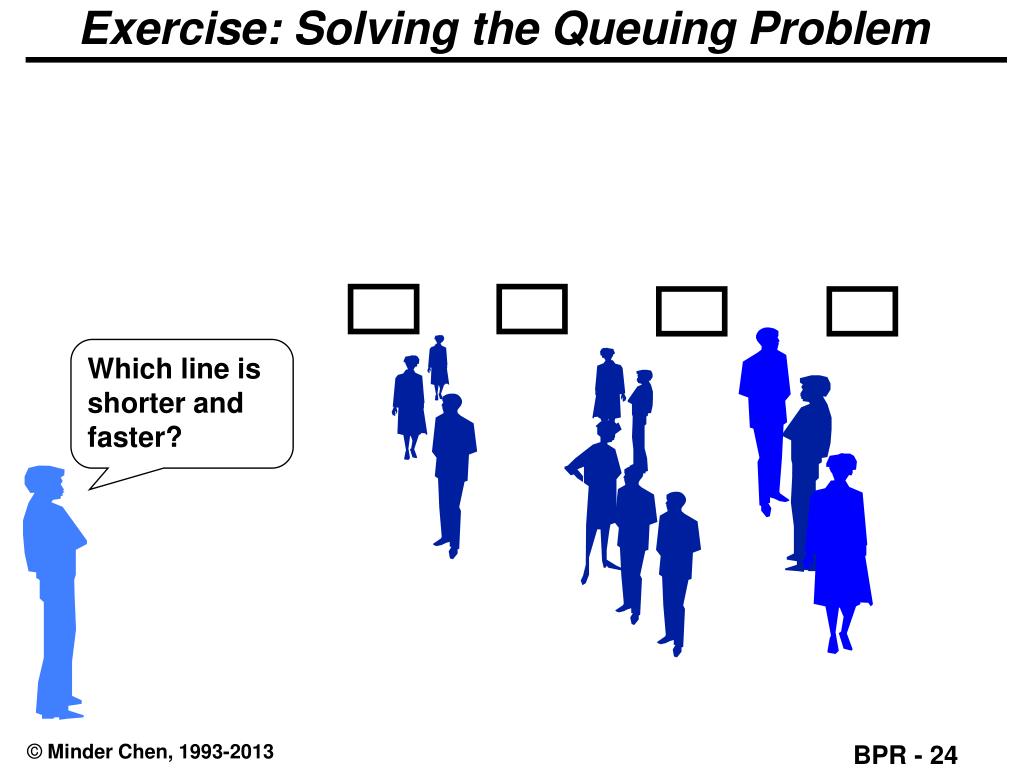 Exercise: Solving the Queuing Problem

Which line is shorter and faster?

© Minder Chen, 1993-2013

BPR - 24